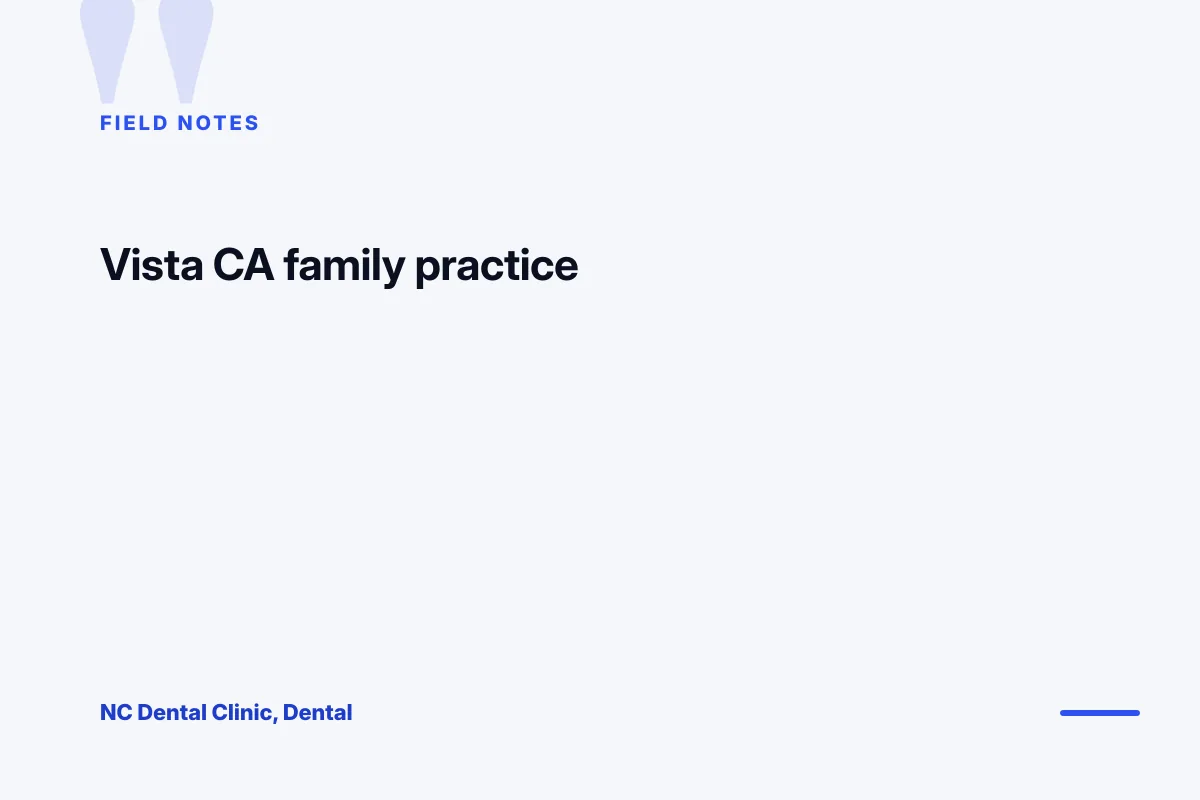 FIELD NOTES

Vista CA family practice

NC Dental Clinic, Dental